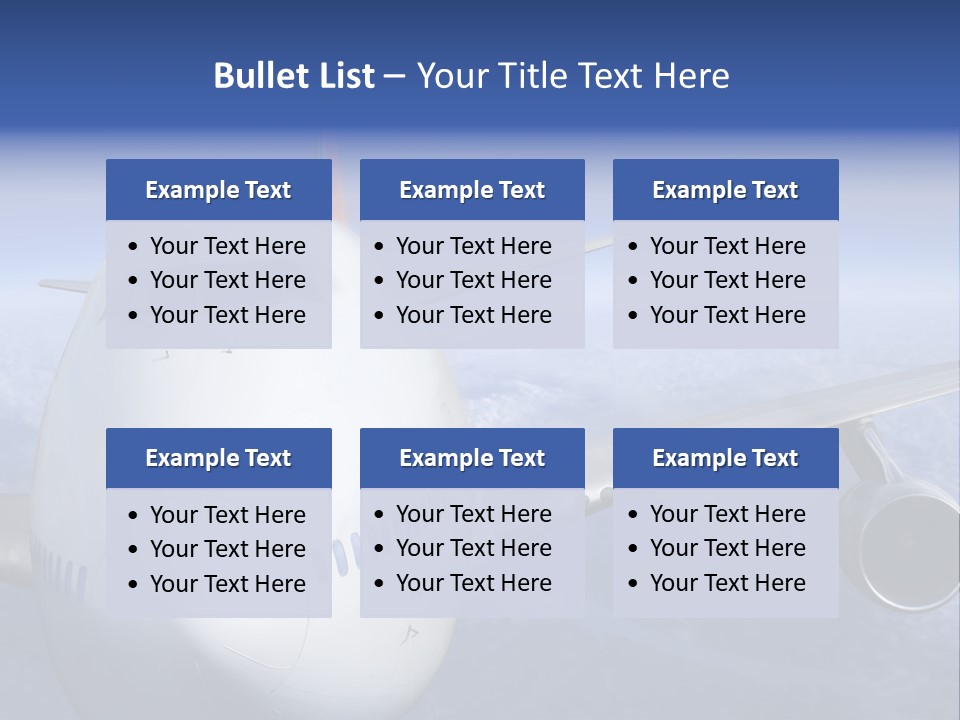 Bullet List – Your Title Text Here

Example Text
• Your Text Here
• Your Text Here
• Your Text Here

Example Text
• Your Text Here
• Your Text Here
• Your Text Here

Example Text
• Your Text Here
• Your Text Here
• Your Text Here

Example Text
• Your Text Here
• Your Text Here
• Your Text Here

Example Text
• Your Text Here
• Your Text Here
• Your Text Here

Example Text
• Your Text Here
• Your Text Here
• Your Text Here